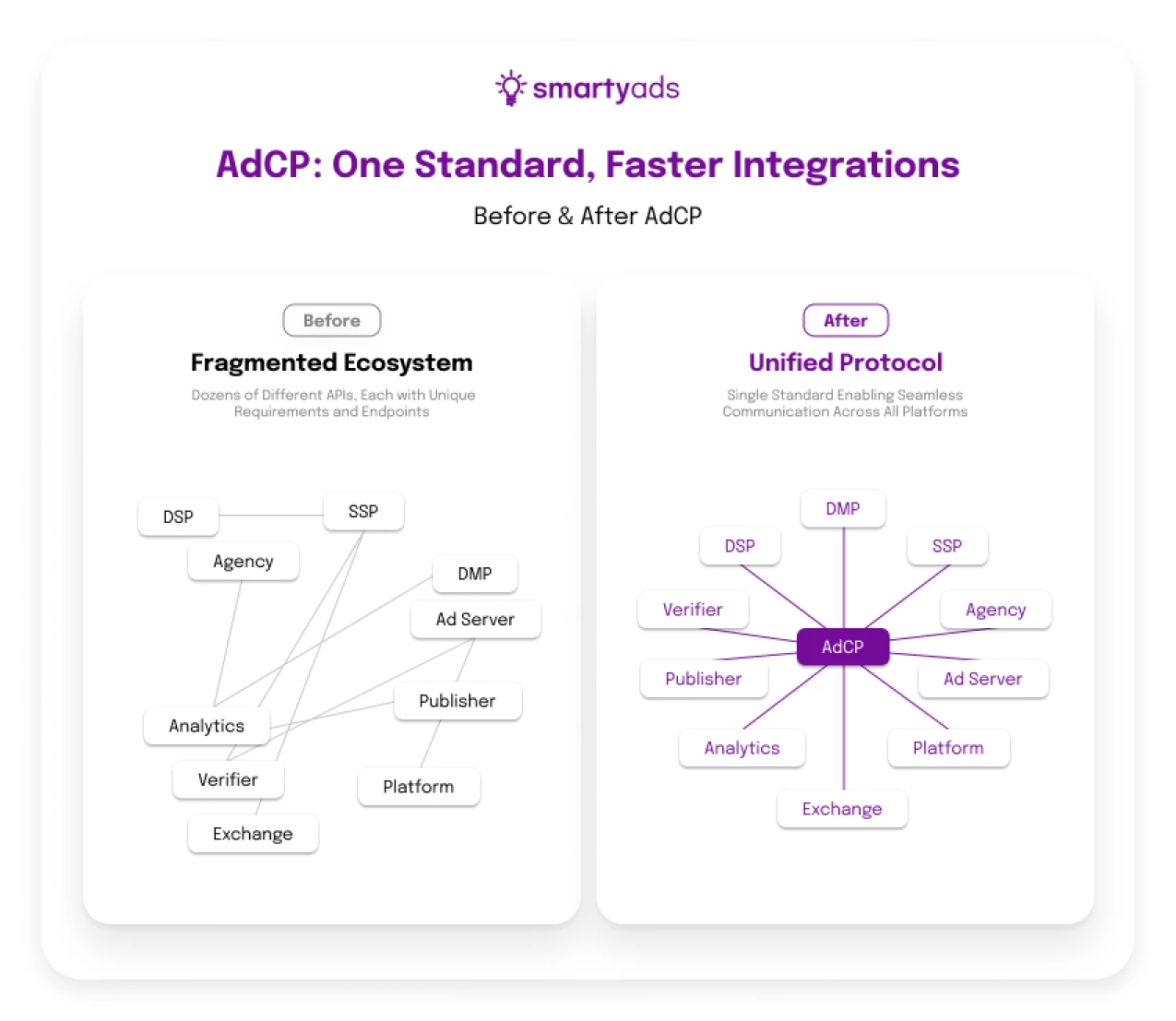 smartyads

AdCP: One Standard, Faster Integrations

Before & After AdCP

Before

Fragmented Ecosystem

Dozens of Different APIs, Each with Unique Requirements and Endpoints

DSP
SSP
Agency
DMP
Ad Server
Publisher
Analytics
Verifier
Platform
Exchange

After

Unified Protocol

Single Standard Enabling Seamless Communication Across All Platforms

DMP
DSP
SSP
Verifier
Agency
AdCP
Publisher
Ad Server
Analytics
Platform
Exchange